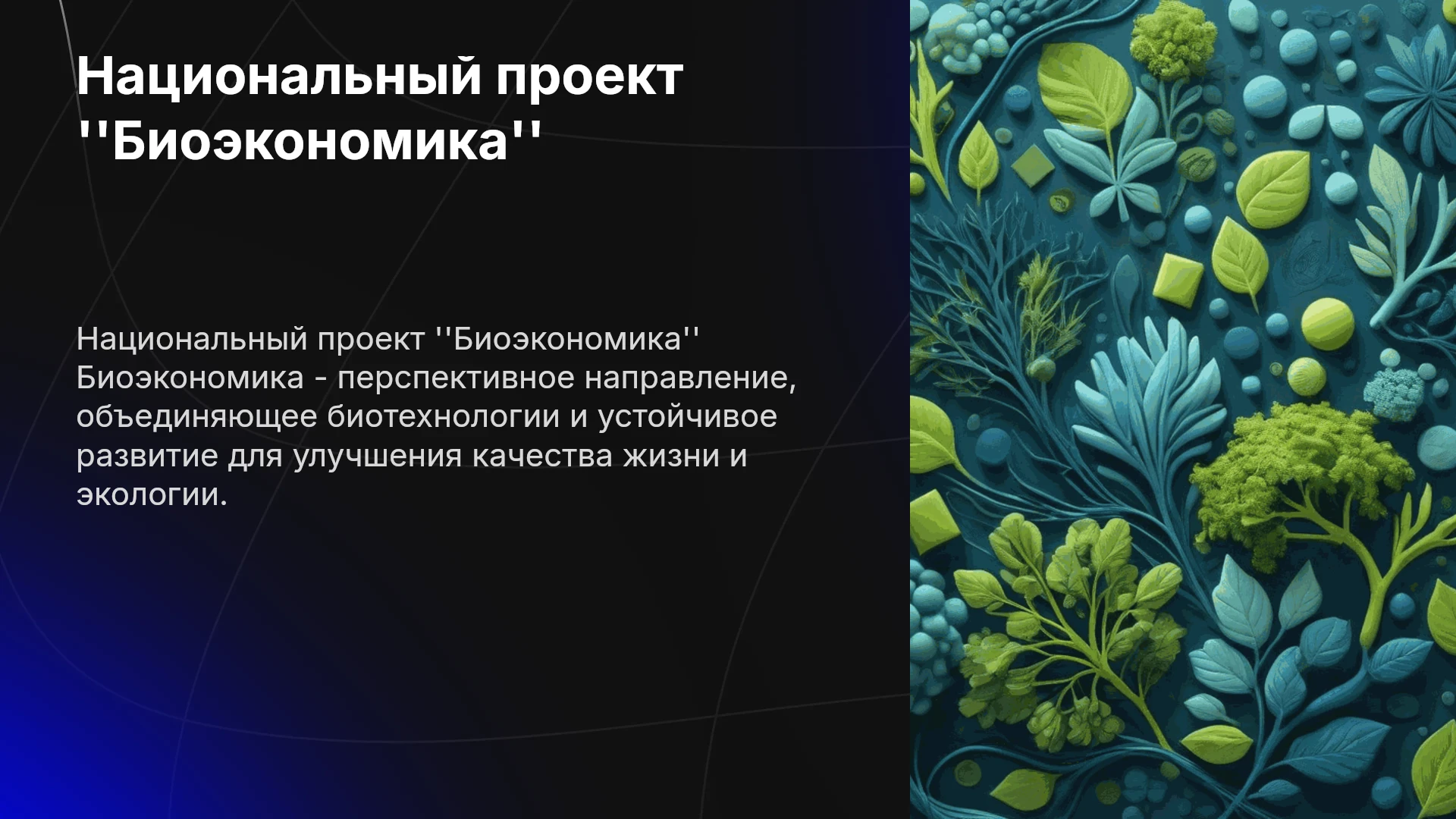 Национальный проект ''Биоэкономика''

Национальный проект ''Биоэкономика'' Биоэкономика - перспективное направление, объединяющее биотехнологии и устойчивое развитие для улучшения качества жизни и экологии.